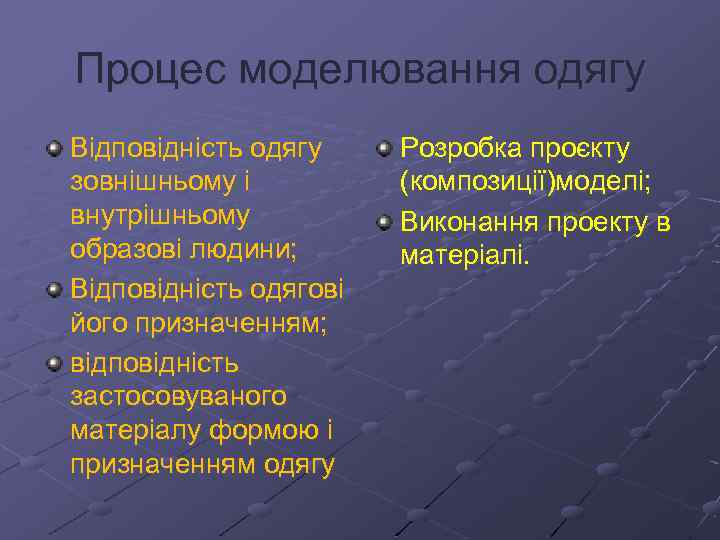 Процес моделювання одягу

Відповідність одягу зовнішньому і внутрішньому образові людини;

Відповідність одягові його призначенням;

відповідність застосовуваного матеріалу формою і призначенням одягу

Розробка проєкту (композиції)моделі;

Виконання проекту в матеріалі.